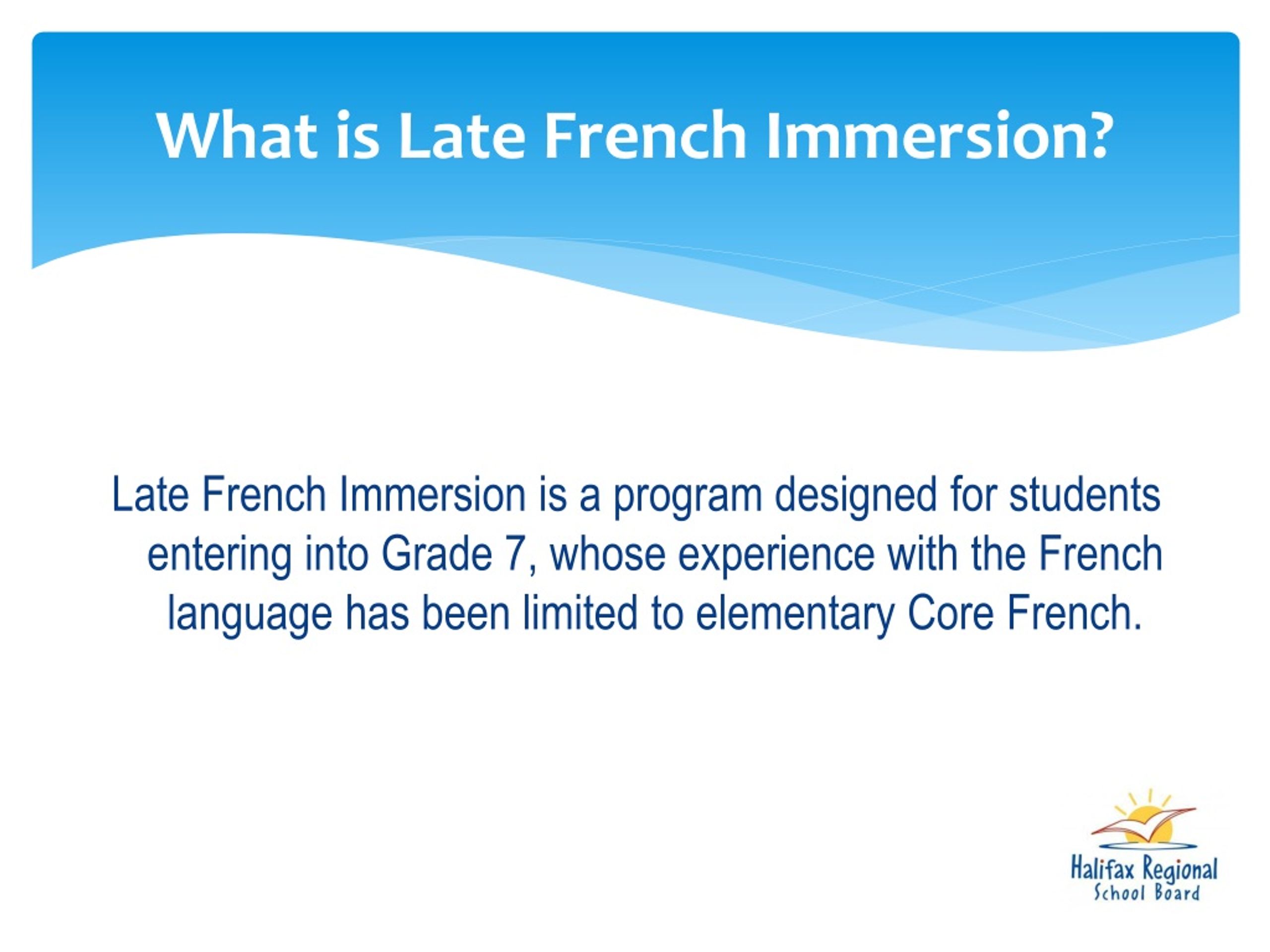 What is Late French Immersion?

Late French Immersion is a program designed for students entering into Grade 7, whose experience with the French language has been limited to elementary Core French.

Halifax Regional School Board